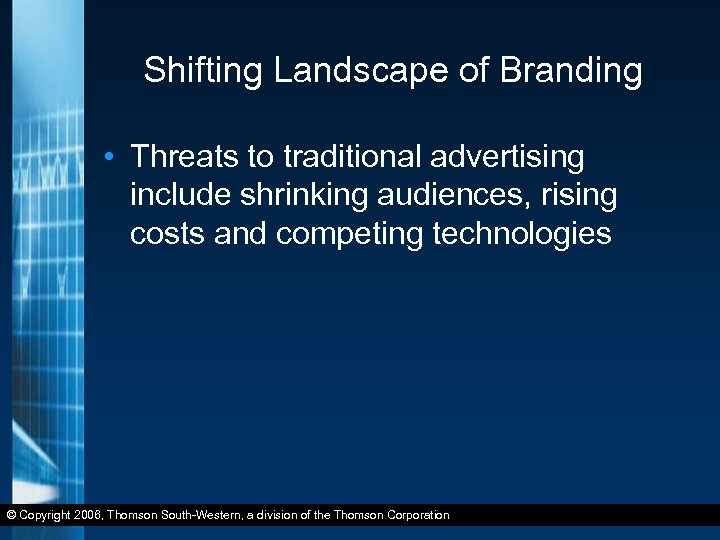 Shifting Landscape of Branding

• Threats to traditional advertising include shrinking audiences, rising costs and competing technologies

© Copyright 2006, Thomson South-Western, a division of the Thomson Corporation